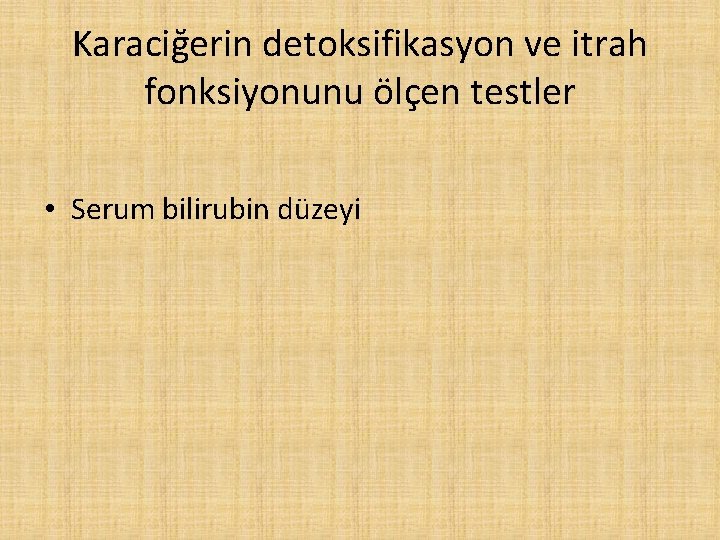 Karaciğerin detoksifikasyon ve itrah fonksiyonunu ölçen testler

• Serum bilirubin düzeyi